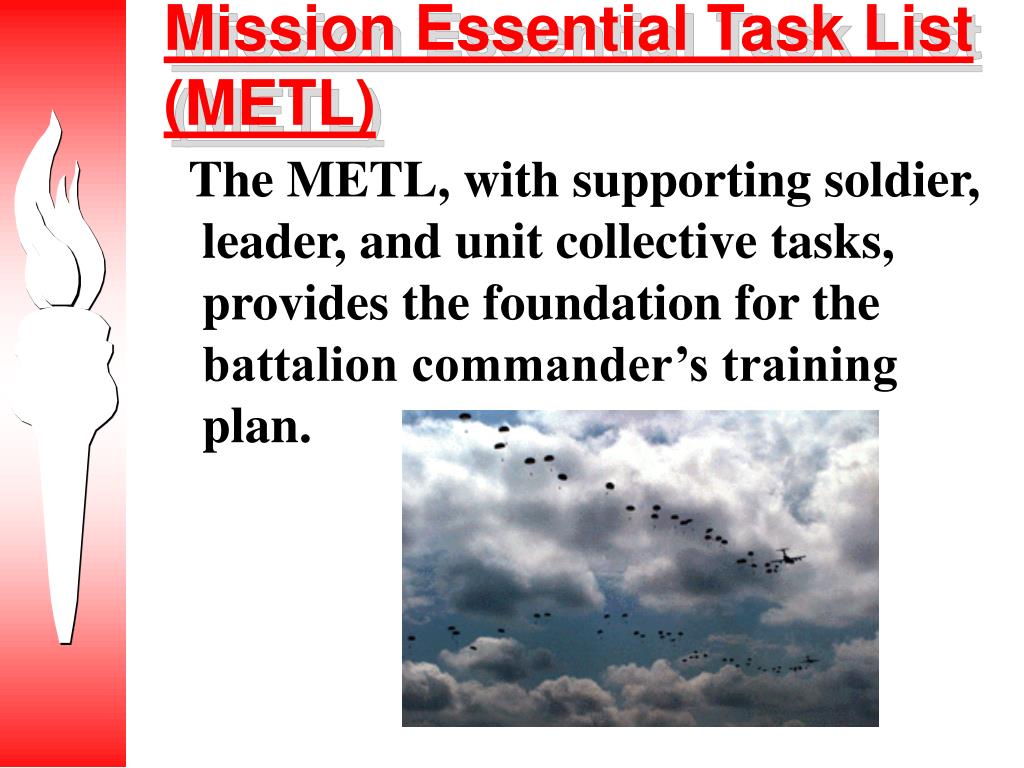 Mission Essential Task List (METL)

The METL, with supporting soldier, leader, and unit collective tasks, provides the foundation for the battalion commander’s training plan.